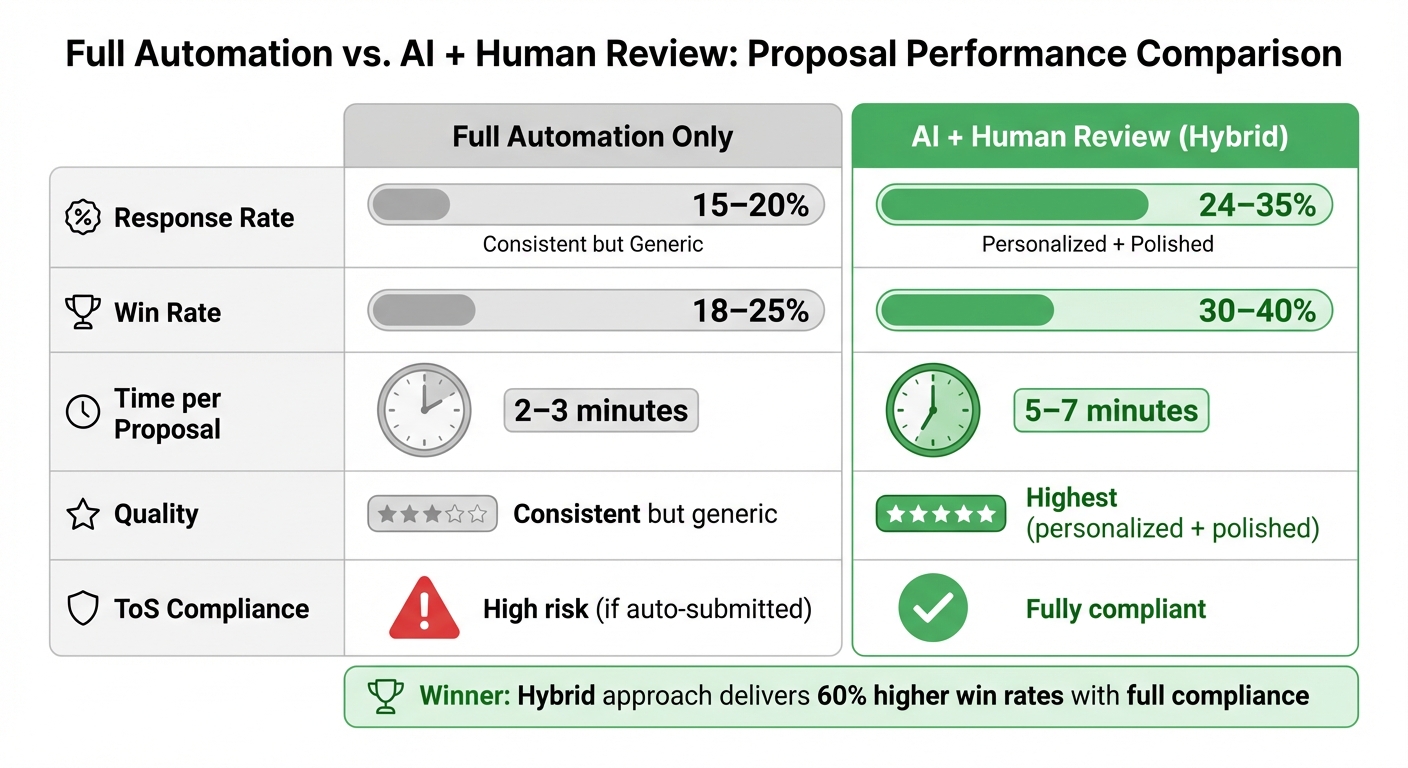 Full Automation vs. AI + Human Review: Proposal Performance Comparison

| | Full Automation Only | AI + Human Review (Hybrid) |
|---|---|---|
| Response Rate | 15–20% Consistent but Generic | 24–35% Personalized + Polished |
| Win Rate | 18–25% | 30–40% |
| Time per Proposal | 2–3 minutes | 5–7 minutes |
| Quality | Consistent but generic | Highest (personalized + polished) |
| ToS Compliance | High risk (if auto-submitted) | Fully compliant |

Winner: Hybrid approach delivers 60% higher win rates with full compliance